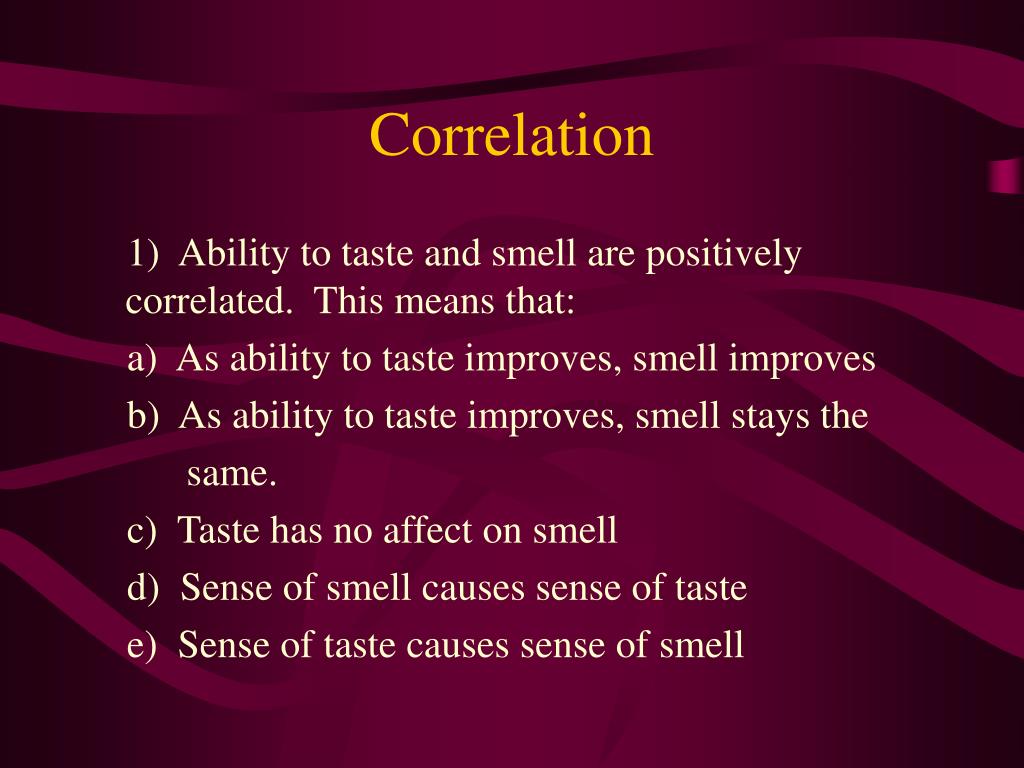 Correlation

1) Ability to taste and smell are positively correlated. This means that:

a) As ability to taste improves, smell improves

b) As ability to taste improves, smell stays the same.

c) Taste has no affect on smell

d) Sense of smell causes sense of taste

e) Sense of taste causes sense of smell